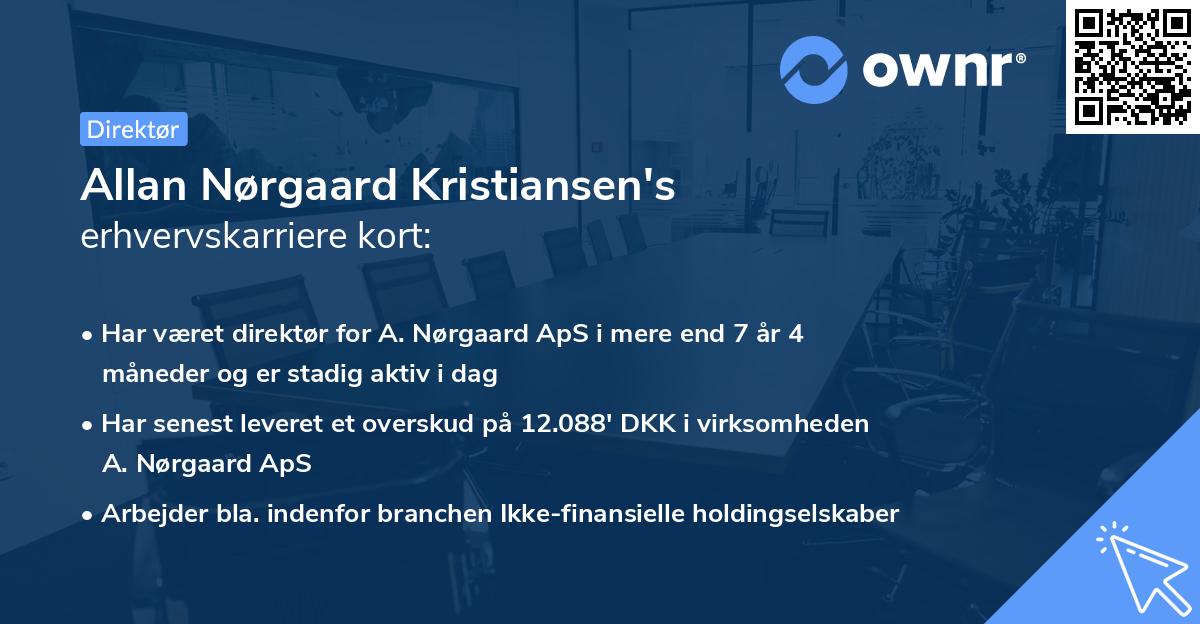 ownr®

Direktør

Allan Nørgaard Kristiansen's erhvervskarriere kort:

• Har været direktør for A. Nørgaard ApS i mere end 7 år 4 måneder og er stadig aktiv i dag

• Har senest leveret et overskud på 12.088' DKK i virksomheden A. Nørgaard ApS

• Arbejder bla. indenfor branchen Ikke-finansielle holdingselskaber